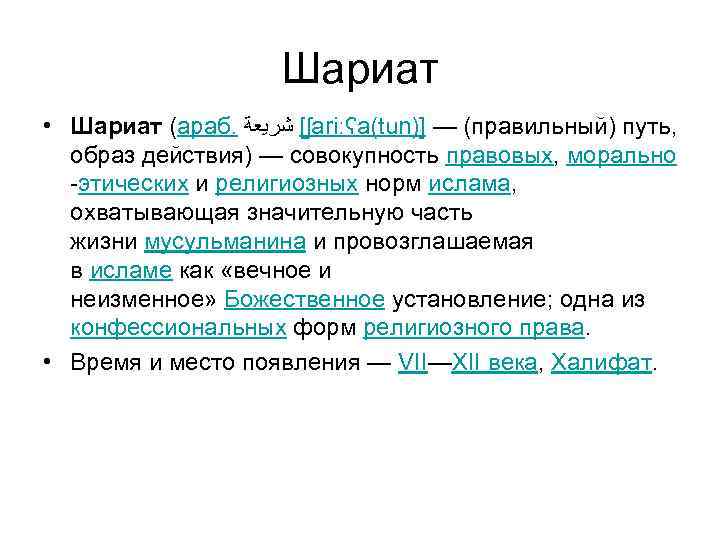 Шариат

• **Шариат** (араб. شريعة [ʃariːʕa(tun)] — (правильный) путь, образ действия) — совокупность правовых, морально-этических и религиозных норм ислама, охватывающая значительную часть жизни мусульманина и провозглашаемая в исламе как «вечное и неизменное» Божественное установление; одна из конфессиональных форм религиозного права.

• Время и место появления — VII—XII века, Халифат.